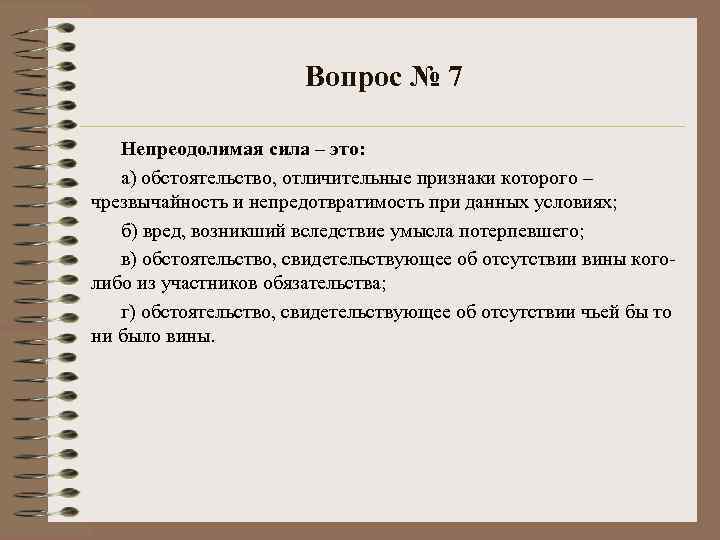 Вопрос № 7

Непреодолимая сила – это:

а) обстоятельство, отличительные признаки которого – чрезвычайность и непредотвратимость при данных условиях;

б) вред, возникший вследствие умысла потерпевшего;

в) обстоятельство, свидетельствующее об отсутствии вины кого-либо из участников обязательства;

г) обстоятельство, свидетельствующее об отсутствии чьей бы то ни было вины.